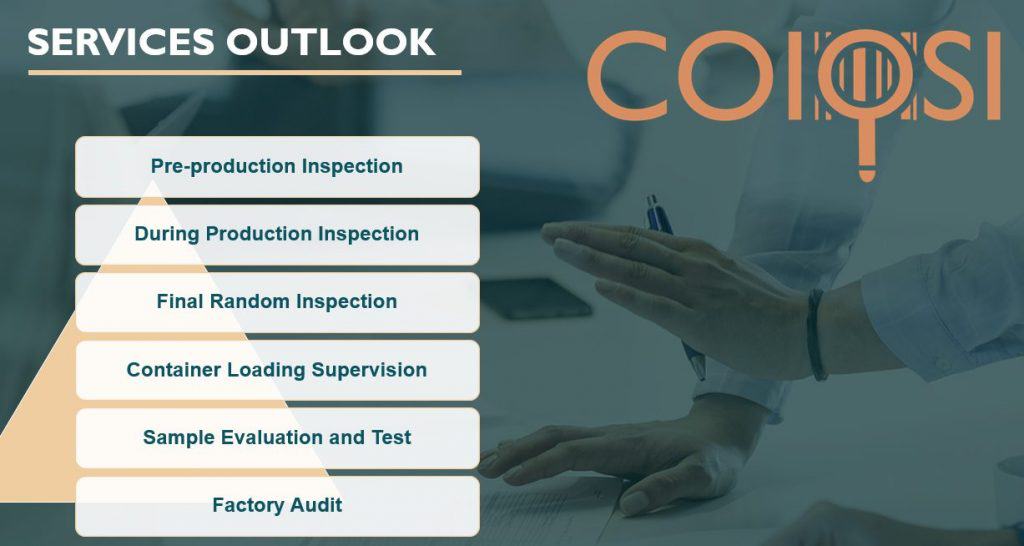 SERVICES OUTLOOK

COIQSI

Pre-production Inspection

During Production Inspection

Final Random Inspection

Container Loading Supervision

Sample Evaluation and Test

Factory Audit